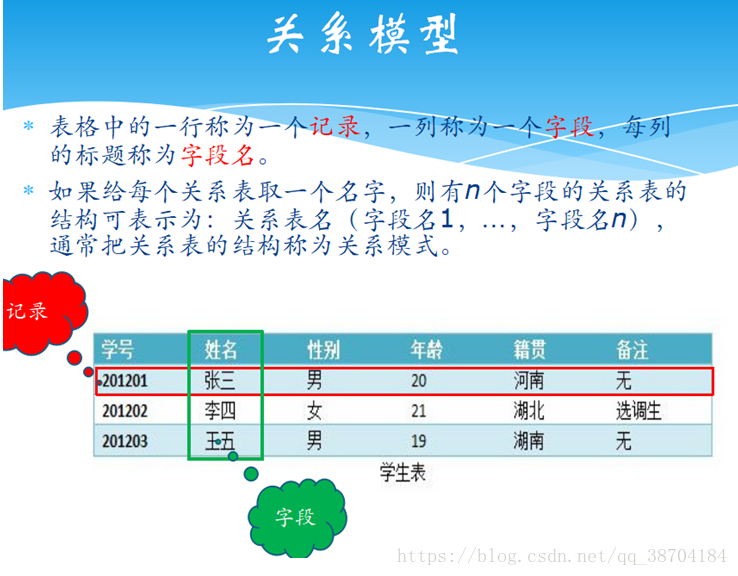 关系模型

* 表格中的一行称为一个记录，一列称为一个字段，每列的标题称为字段名。

* 如果给每个关系表取一个名字，则有n个字段的关系表的结构可表示为：关系表名（字段名1，…，字段名n），通常把关系表的结构称为关系模式。

记录

| 学号 | 姓名 | 性别 | 年龄 | 籍贯 | 备注 |
|---|---|---|---|---|---|
| 201201 | 张三 | 男 | 20 | 河南 | 无 |
| 201202 | 李四 | 女 | 21 | 湖北 | 选调生 |
| 201203 | 王五 | 男 | 19 | 湖南 | 无 |

学生表

字段

https://blog.csdn.net/qq_38704184